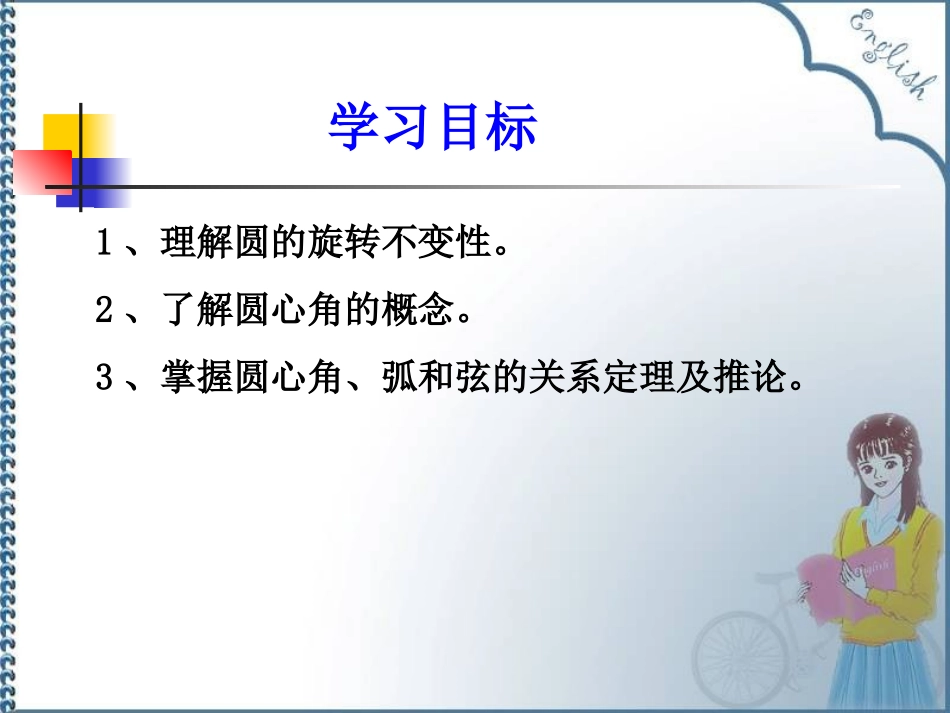 English

学习目标

1、理解圆的旋转不变性。

2、了解圆心角的概念。

3、掌握圆心角、弧和弦的关系定理及推论。